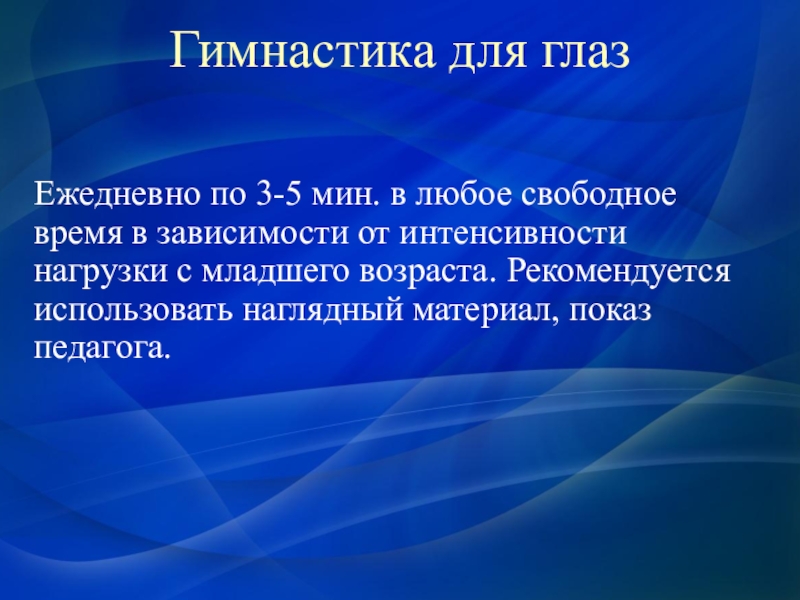 Гимнастика для глаз

Ежедневно по 3-5 мин. в любое свободное время в зависимости от интенсивности нагрузки с младшего возраста. Рекомендуется использовать наглядный материал, показ педагога.